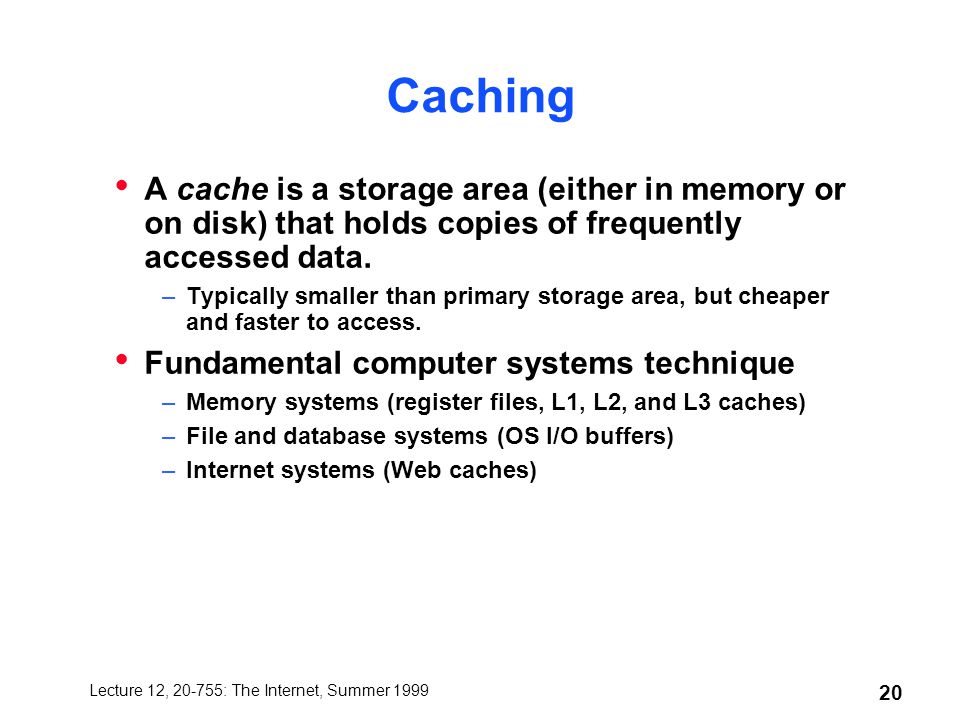 Caching

• A cache is a storage area (either in memory or on disk) that holds copies of frequently accessed data.
– Typically smaller than primary storage area, but cheaper and faster to access.

• Fundamental computer systems technique
– Memory systems (register files, L1, L2, and L3 caches)
– File and database systems (OS I/O buffers)
– Internet systems (Web caches)

Lecture 12, 20-755: The Internet, Summer 1999

20